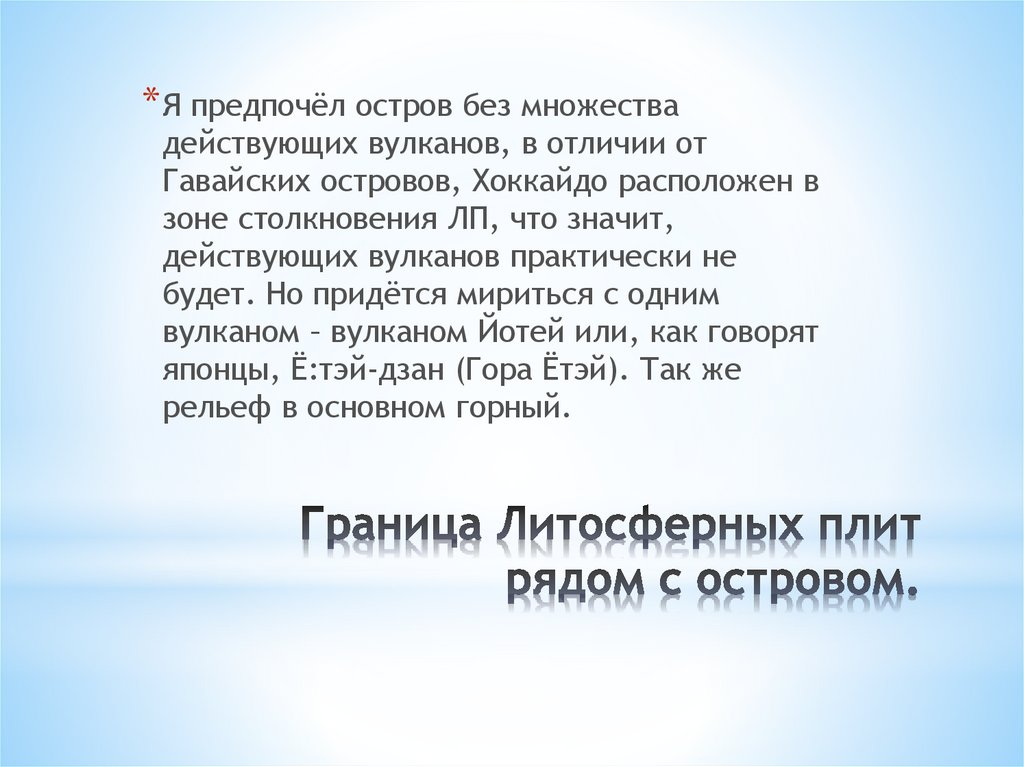 *Я предпочёл остров без множества действующих вулканов, в отличии от Гавайских островов, Хоккайдо расположен в зоне столкновения ЛП, что значит, действующих вулканов практически не будет. Но придётся мириться с одним вулканом – вулканом Йотей или, как говорят японцы, Ё:тэй-дзан (Гора Ётэй). Так же рельеф в основном горный.

Граница Литосферных плит рядом с островом.